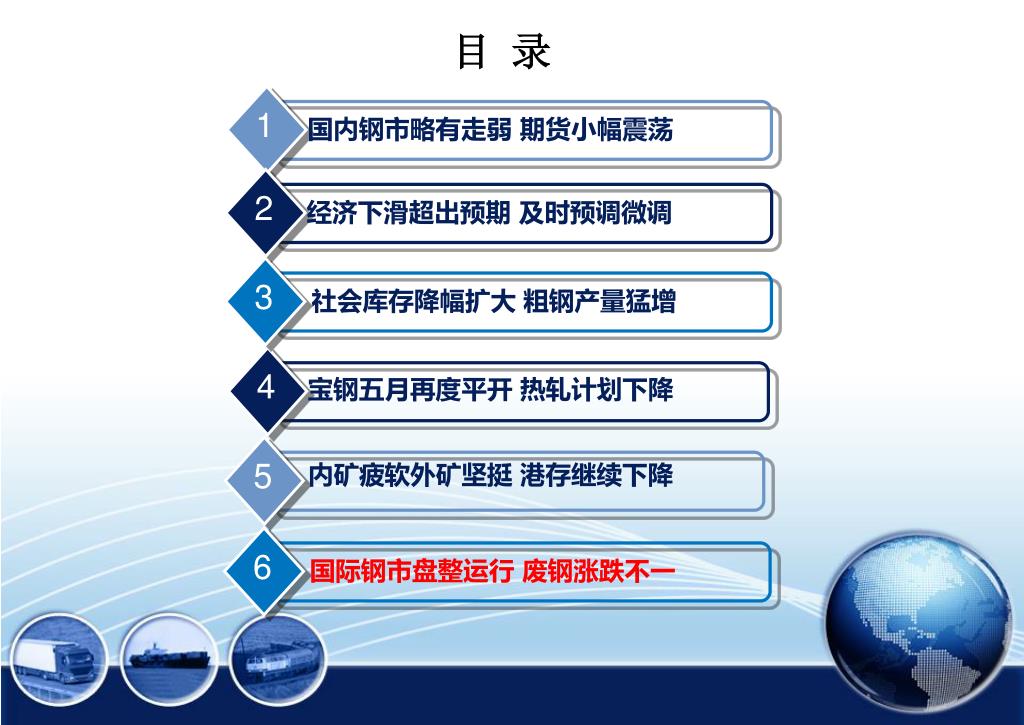 目 录

1 国内钢市略有走弱 期货小幅震荡

2 经济下滑超出预期 及时预调微调

3 社会库存降幅扩大 粗钢产量猛增

4 宝钢五月再度平开 热轧计划下降

5 内矿疲软外矿坚挺 港存继续下降

6 国际钢市盘整运行 废钢涨跌不一